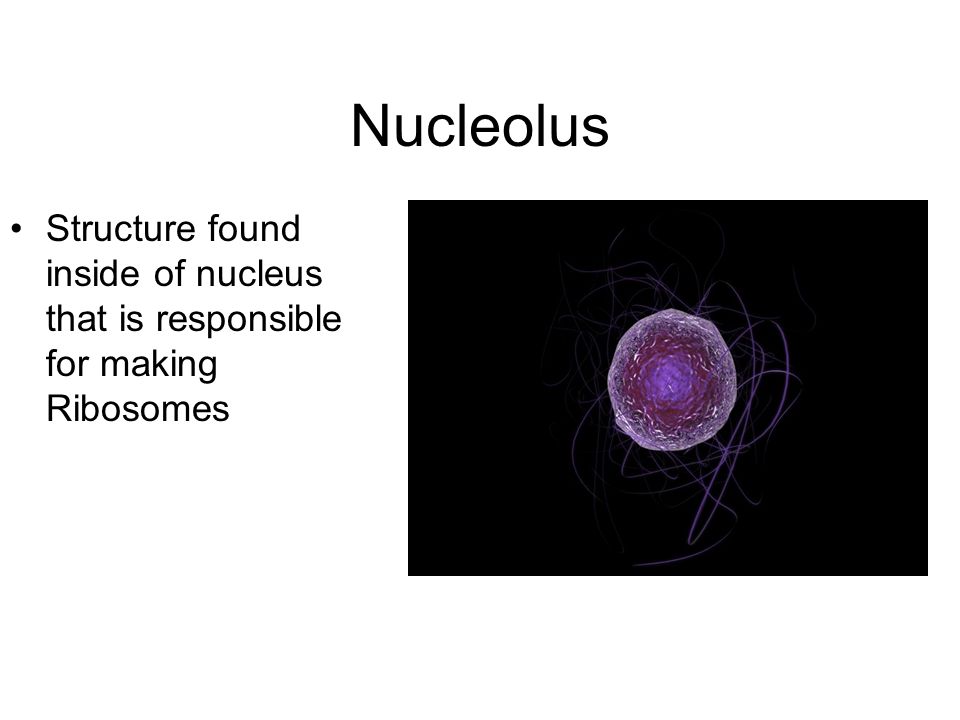 Nucleolus

• Structure found inside of nucleus that is responsible for making Ribosomes